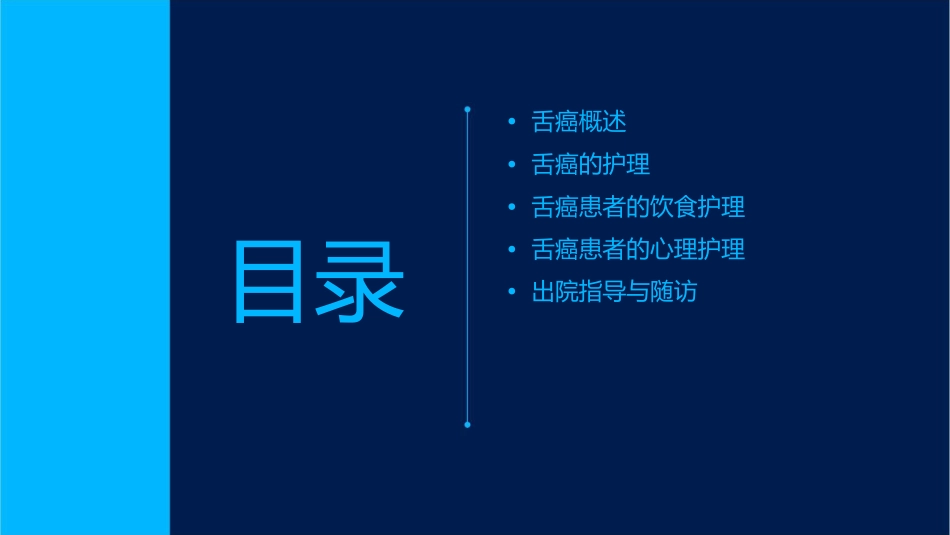 目录

• 舌癌概述
• 舌癌的护理
• 舌癌患者的饮食护理
• 舌癌患者的心理护理
• 出院指导与随访